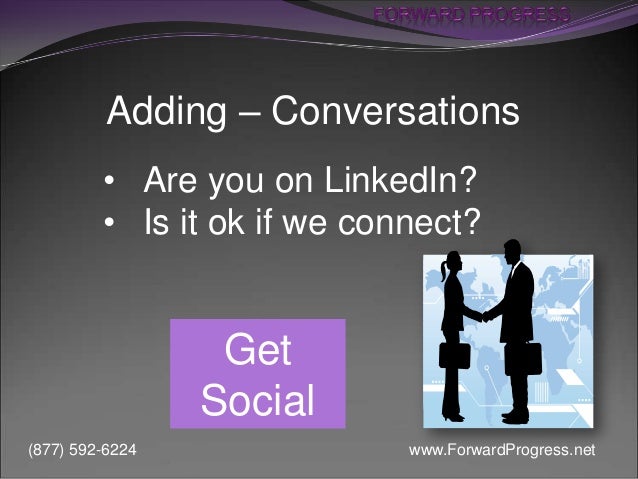 FORWARD PROGRESS

Adding – Conversations

• Are you on LinkedIn?
• Is it ok if we connect?

Get Social

(877) 592-6224

www.ForwardProgress.net